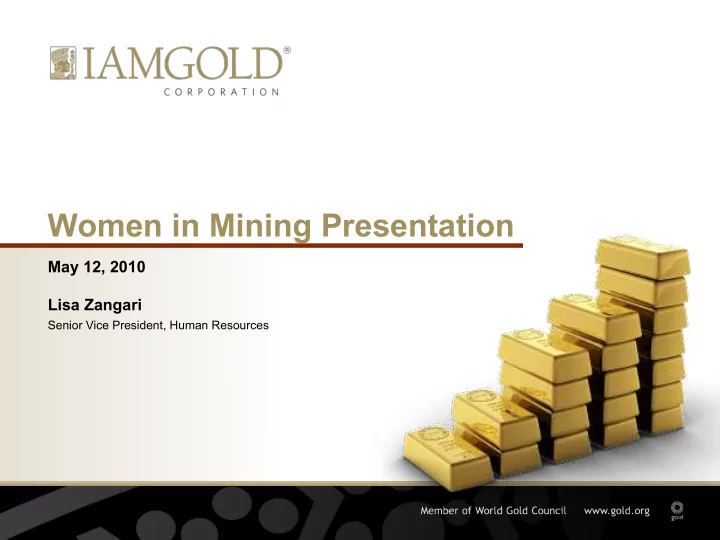 IAMGOLD®
CORPORATION

Women in Mining Presentation

May 12, 2010

Lisa Zangari
Senior Vice President, Human Resources

Member of World Gold Council www.gold.org gold